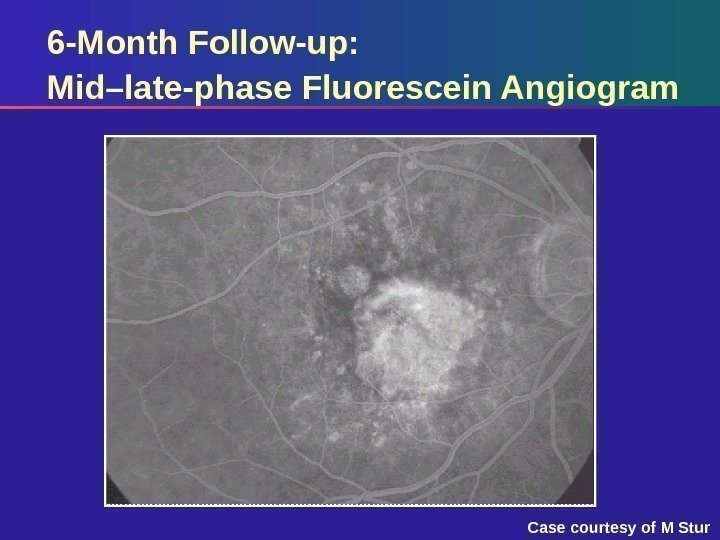 6-Month Follow-up:
Mid–late-phase Fluorescein Angiogram

Case courtesy of M Stur